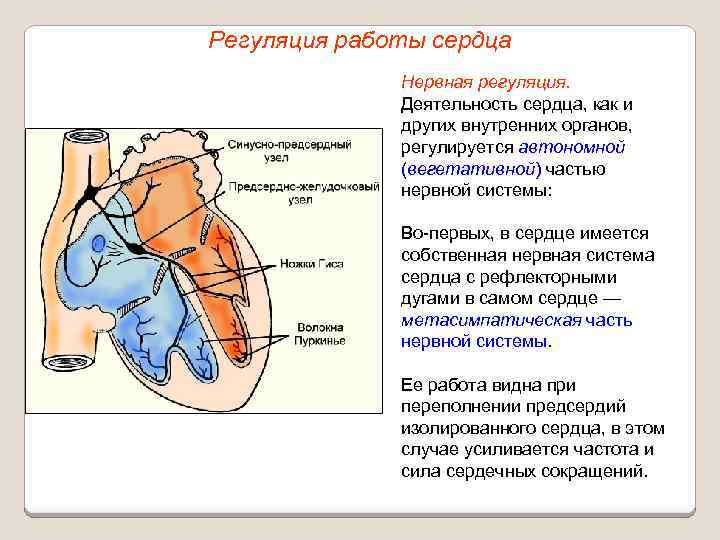 Регуляция работы сердца

Синусно-предсердный узел

Предсердно-желудочковый узел

Ножки Гиса

Волокна Пуркинье

Нервная регуляция.
Деятельность сердца, как и других внутренних органов, регулируется автономной (вегетативной) частью нервной системы:

Во-первых, в сердце имеется собственная нервная система сердца с рефлекторными дугами в самом сердце — метасимпатическая часть нервной системы.

Ее работа видна при переполнении предсердий изолированного сердца, в этом случае усиливается частота и сила сердечных сокращений.